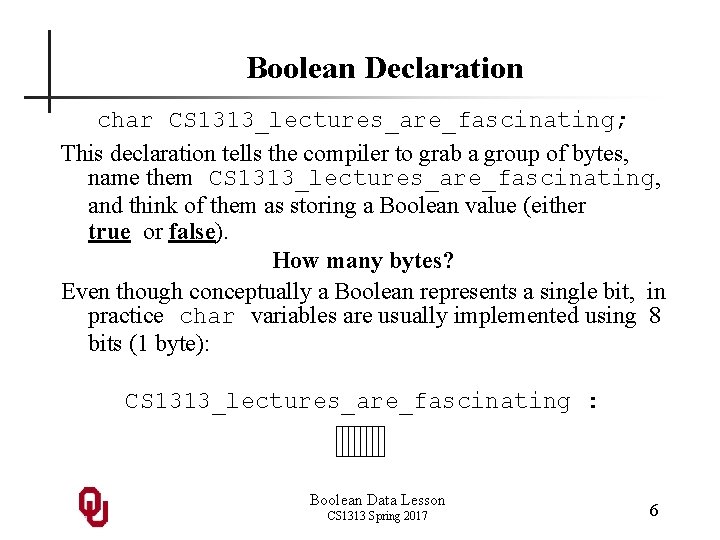 Boolean Declaration

char CS1313_lectures_are_fascinating;

This declaration tells the compiler to grab a group of bytes, name them CS1313_lectures_are_fascinating, and think of them as storing a Boolean value (either true or false).

How many bytes?

Even though conceptually a Boolean represents a single bit, in practice char variables are usually implemented using 8 bits (1 byte):

CS1313_lectures_are_fascinating :

Boolean Data Lesson
CS1313 Spring 2017

6